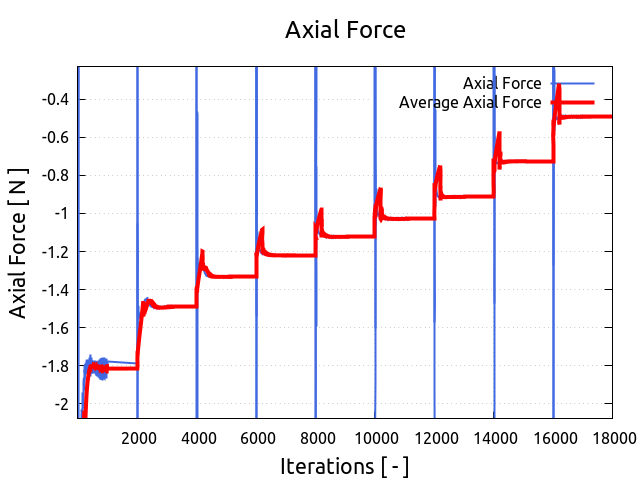 Axial Force

Axial Force
Average Axial Force

Axial Force [ N ]

-0.4
-0.6
-0.8
-1
-1.2
-1.4
-1.6
-1.8
-2

2000
4000
6000
8000
10000
12000
14000
16000
18000

Iterations [ - ]